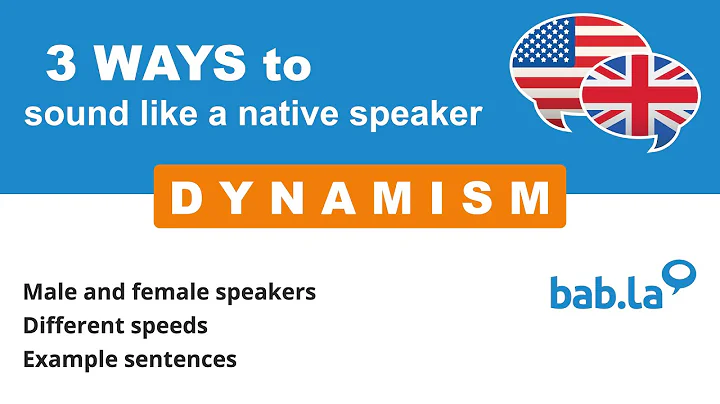 3 WAYS to
sound like a native speaker

DYNAMISM

Male and female speakers
Different speeds
Example sentences

bab.la